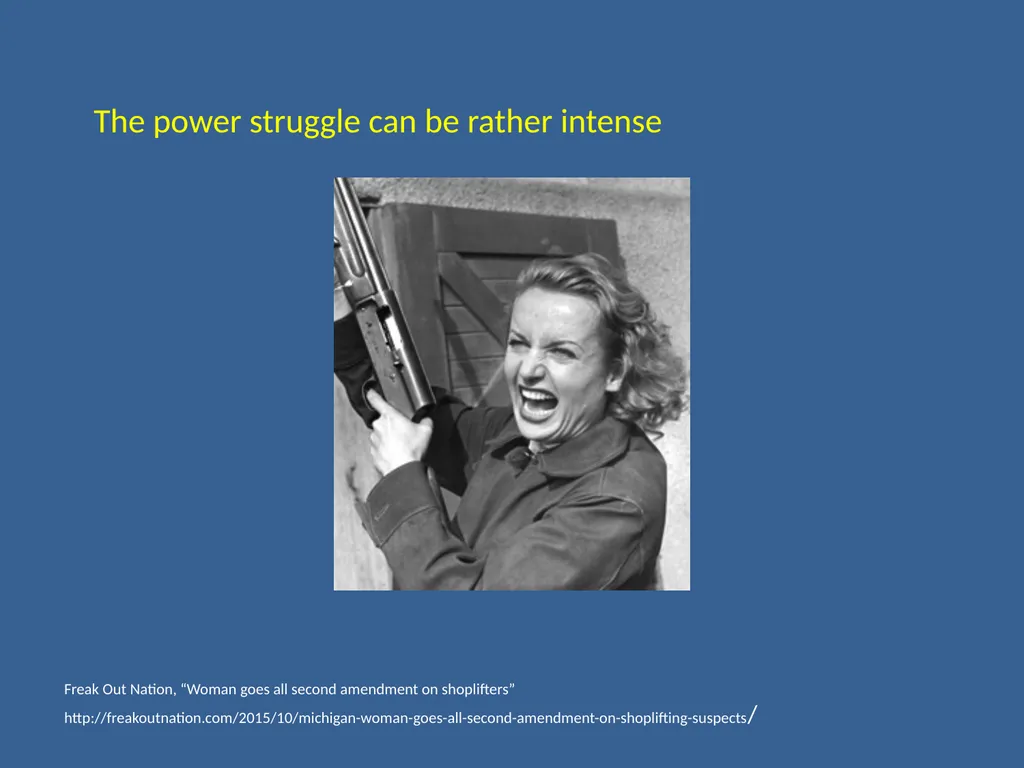 The power struggle can be rather intense

Freak Out Nation, “Woman goes all second amendment on shoplifters”

http://freakoutnation.com/2015/10/michigan-woman-goes-all-second-amendment-on-shoplifting-suspects/